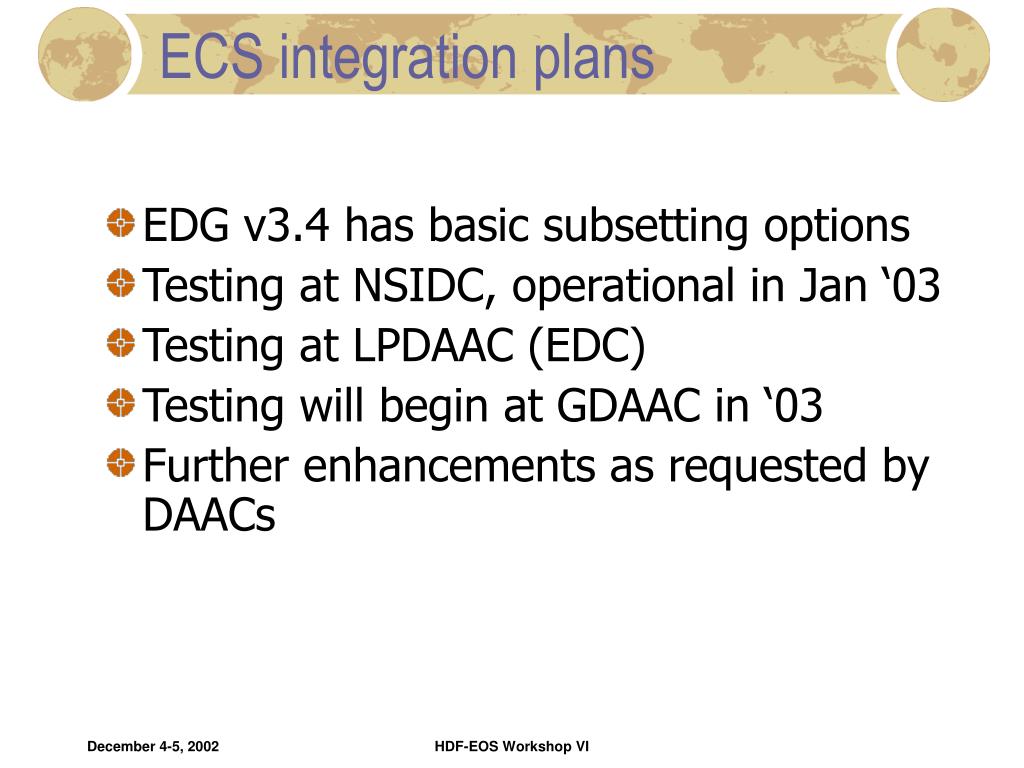 ECS integration plans

EDG v3.4 has basic subsetting options
Testing at NSIDC, operational in Jan ‘03
Testing at LPDAAC (EDC)
Testing will begin at GDAAC in ‘03
Further enhancements as requested by DAACs

December 4-5, 2002

HDF-EOS Workshop VI